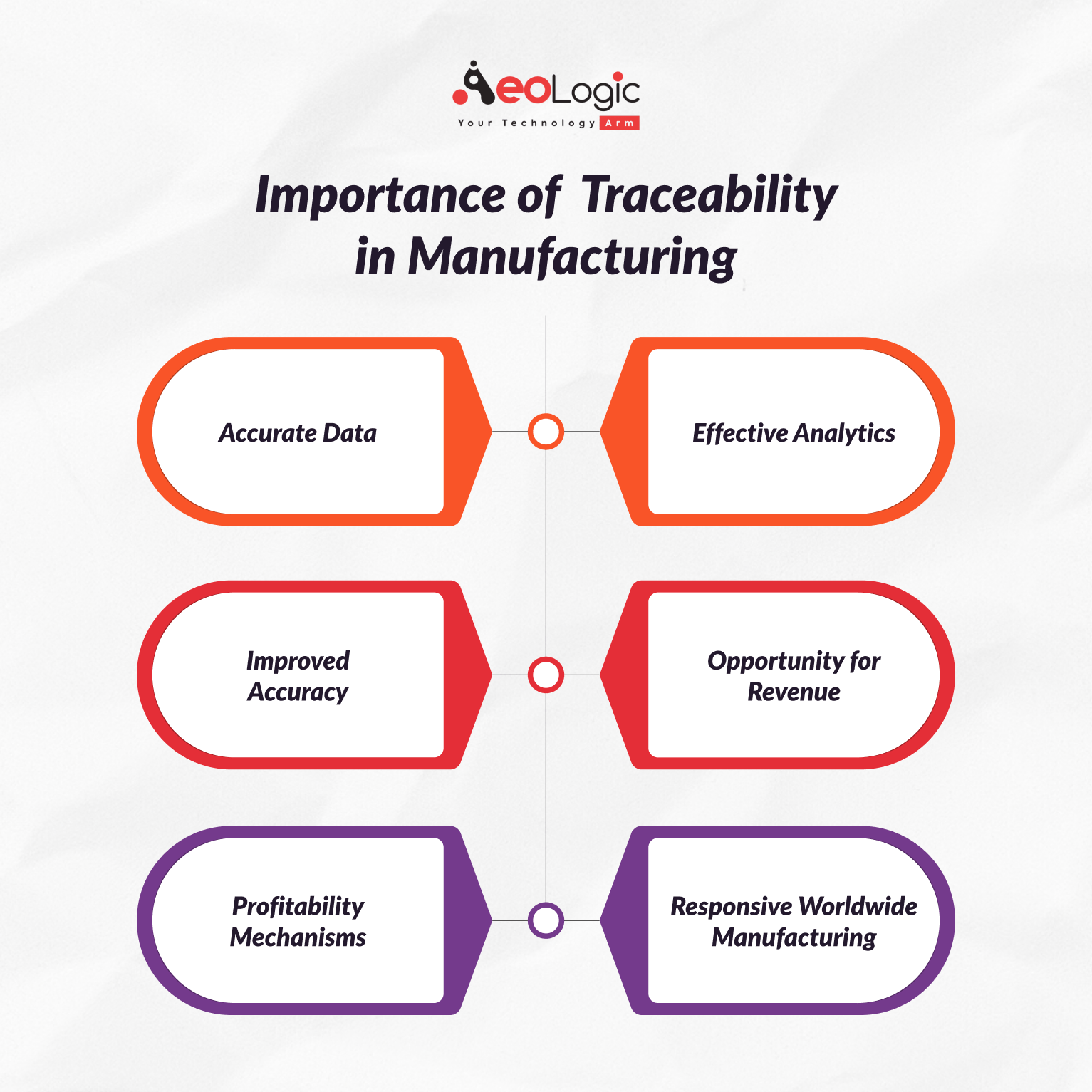 AeoLogic
Your Technology Arm

Importance of Traceability in Manufacturing

Accurate Data

Effective Analytics

Improved Accuracy

Opportunity for Revenue

Profitability Mechanisms

Responsive Worldwide Manufacturing